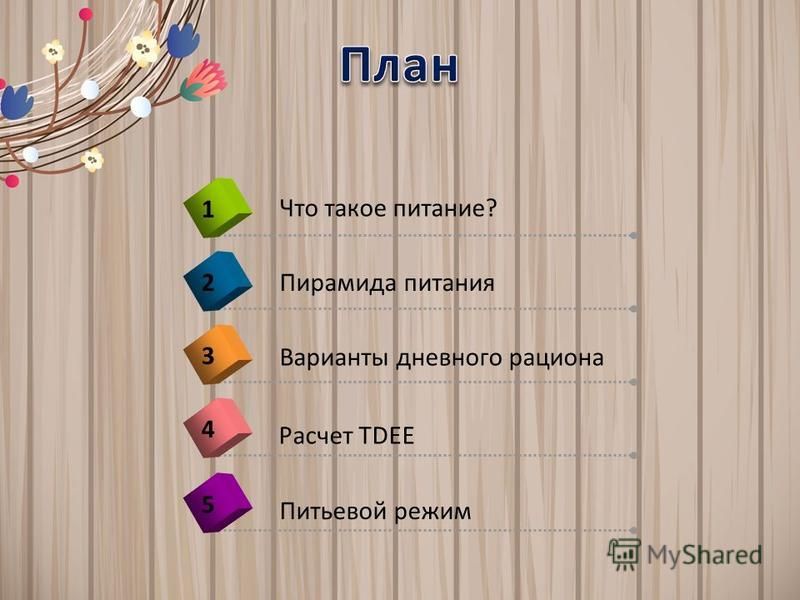 План

1 Что такое питание?

2 Пирамида питания

3 Варианты дневного рациона

4 Расчет TDEE

5 Питьевой режим

MyShared